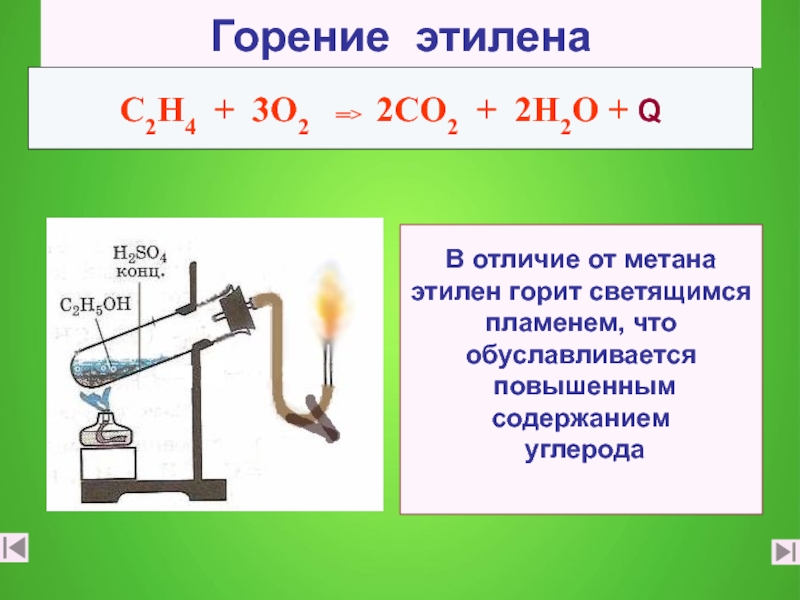 Горение этилена

$C_2H_4 + 3O_2 \Rightarrow 2CO_2 + 2H_2O + Q$

$H_2SO_4$ конц.

$C_2H_5OH$

В отличие от метана этилен горит светящимся пламенем, что обуславливается повышенным содержанием углерода